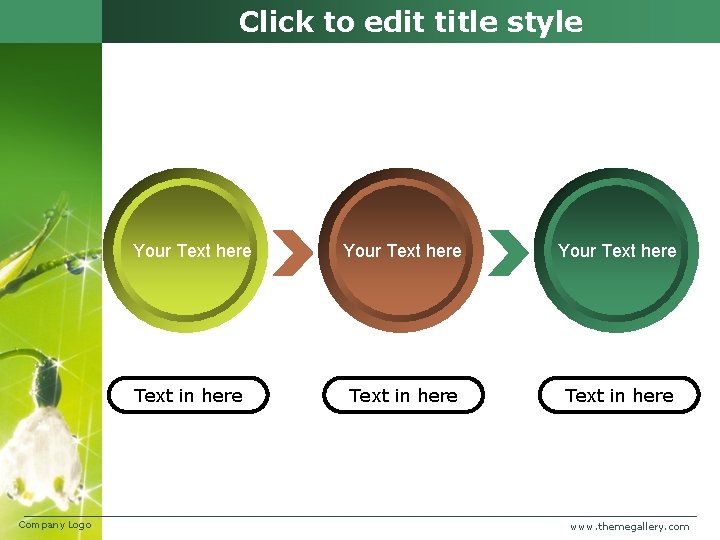 Click to edit title style

Your Text here

Your Text here

Your Text here

Text in here

Text in here

Text in here

Company Logo

www.themegallery.com